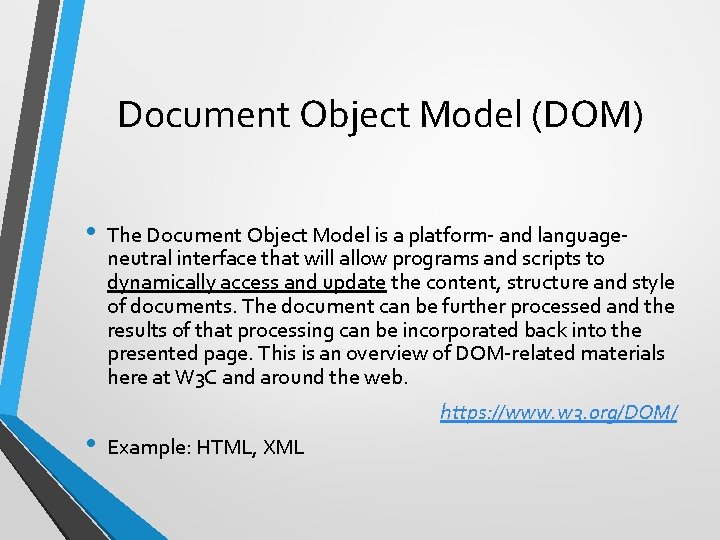 Document Object Model (DOM)

• The Document Object Model is a platform- and language-neutral interface that will allow programs and scripts to dynamically access and update the content, structure and style of documents. The document can be further processed and the results of that processing can be incorporated back into the presented page. This is an overview of DOM-related materials here at W3C and around the web.

https://www.w3.org/DOM/

• Example: HTML, XML